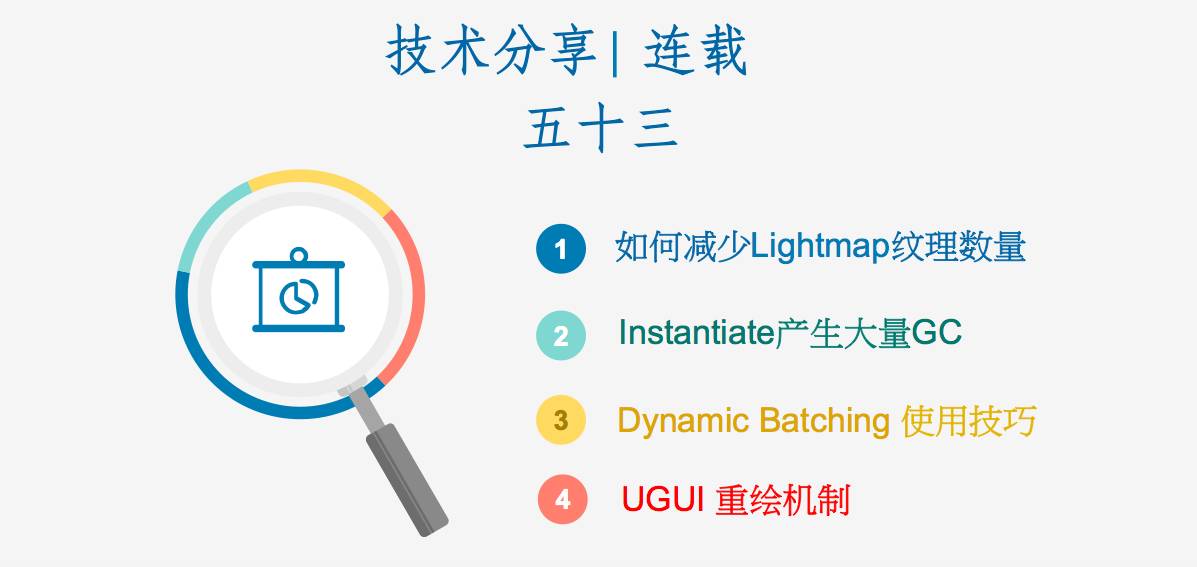 技术分享| 连载
五十三

1 如何减少Lightmap纹理数量

2 Instantiate产生大量GC

3 Dynamic Batching 使用技巧

4 UGUI 重绘机制